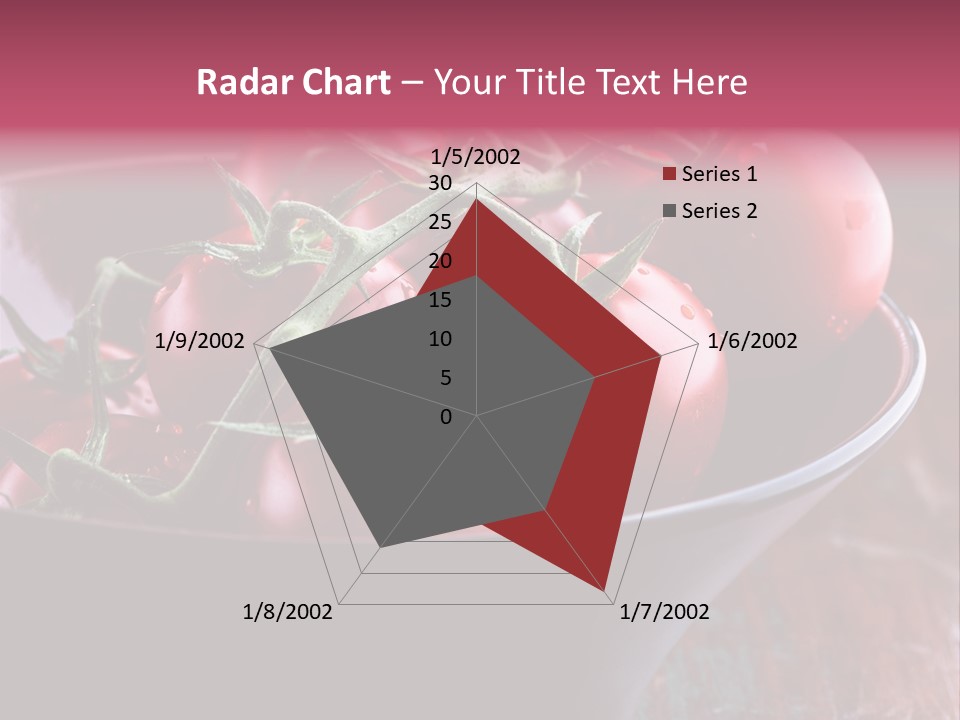 Radar Chart – Your Title Text Here

1/5/2002
30
25
20
15
10
5
0
1/6/2002
1/7/2002
1/8/2002
1/9/2002

Series 1
Series 2